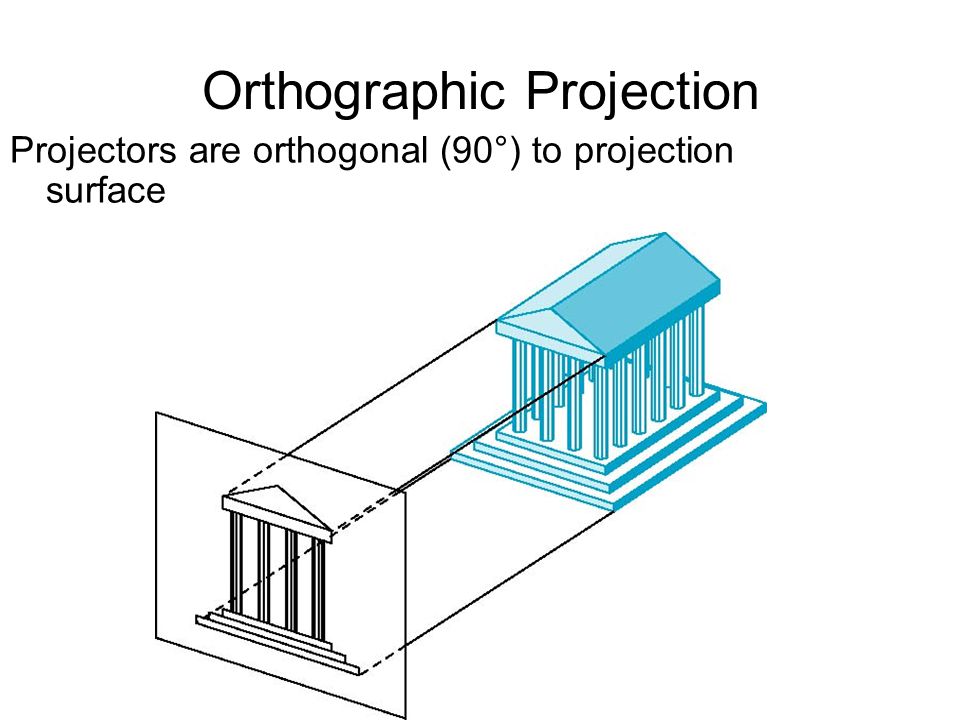 Orthographic Projection

Projectors are orthogonal (90°) to projection surface